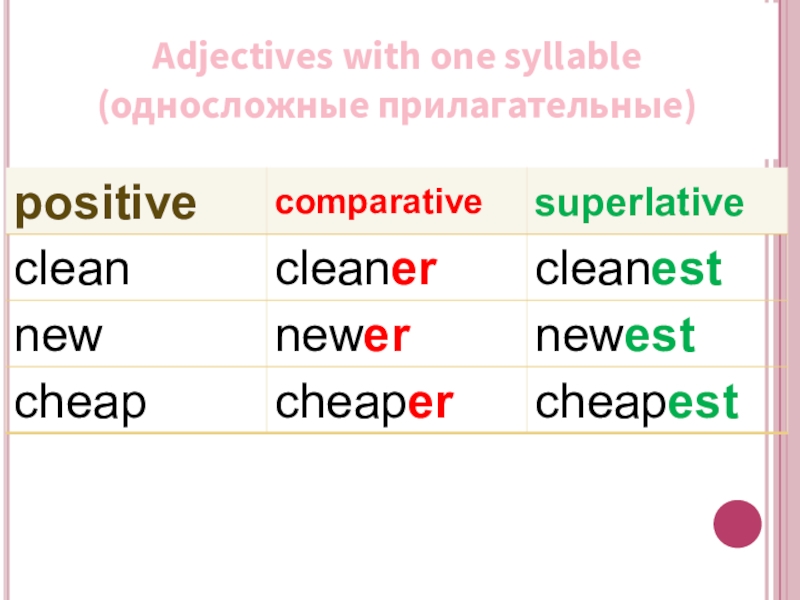 Adjectives with one syllable
(односложные прилагательные)

| positive | comparative | superlative |
|---|---|---|
| clean | cleaner | cleanest |
| new | newer | newest |
| cheap | cheaper | cheapest |